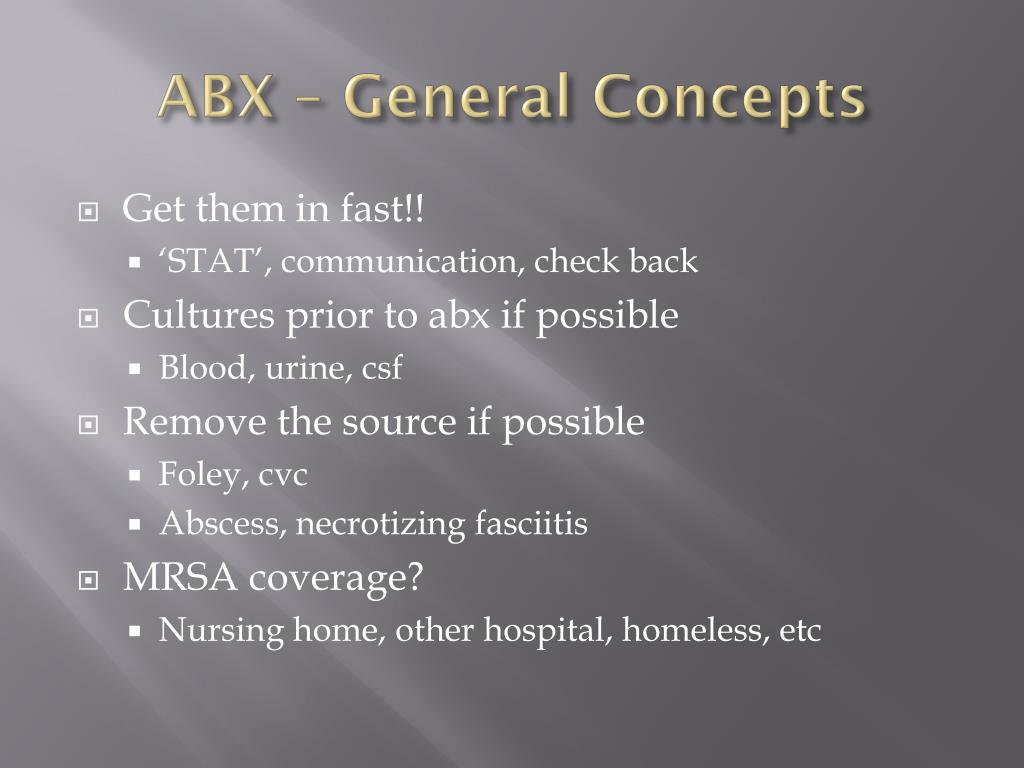 ABX – General Concepts

Get them in fast!!

‘STAT’, communication, check back

Cultures prior to abx if possible

Blood, urine, csf

Remove the source if possible

Foley, cvc

Abscess, necrotizing fasciitis

MRSA coverage?

Nursing home, other hospital, homeless, etc